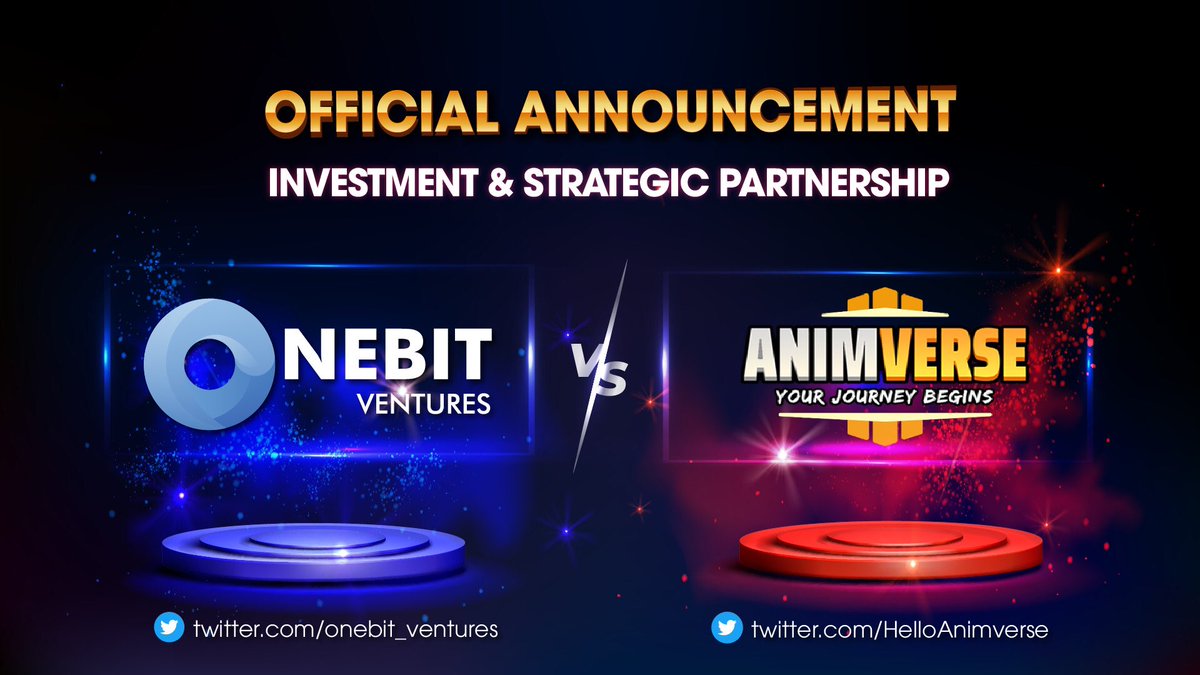 OFFICIAL ANNOUNCEMENT
INVESTMENT & STRATEGIC PARTNERSHIP

ONEBIT VENTURES

VS

ANIMVERSE
YOUR JOURNEY BEGINS

twitter.com/onebit_ventures

twitter.com/HelloAnimverse